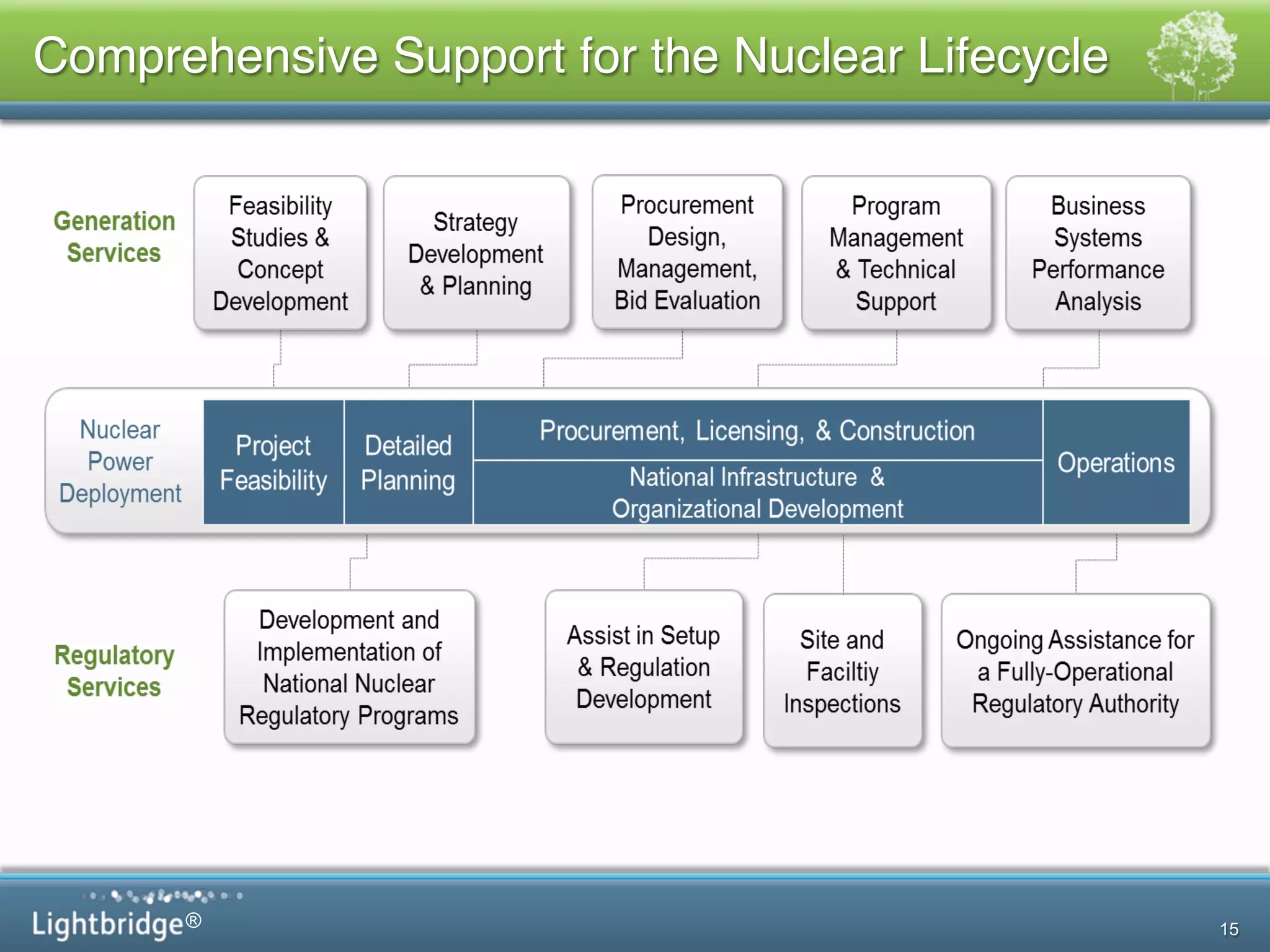 Comprehensive Support for the Nuclear Lifecycle

Generation Services

Feasibility Studies & Concept Development

Strategy Development & Planning

Procurement Design, Management, Bid Evaluation

Program Management & Technical Support

Business Systems Performance Analysis

Nuclear Power Deployment

Project Feasibility

Detailed Planning

Procurement, Licensing, & Construction

National Infrastructure & Organizational Development

Operations

Regulatory Services

Development and Implementation of National Nuclear Regulatory Programs

Assist in Setup & Regulation Development

Site and Faciltiy Inspections

Ongoing Assistance for a Fully-Operational Regulatory Authority

Lightbridge®

15